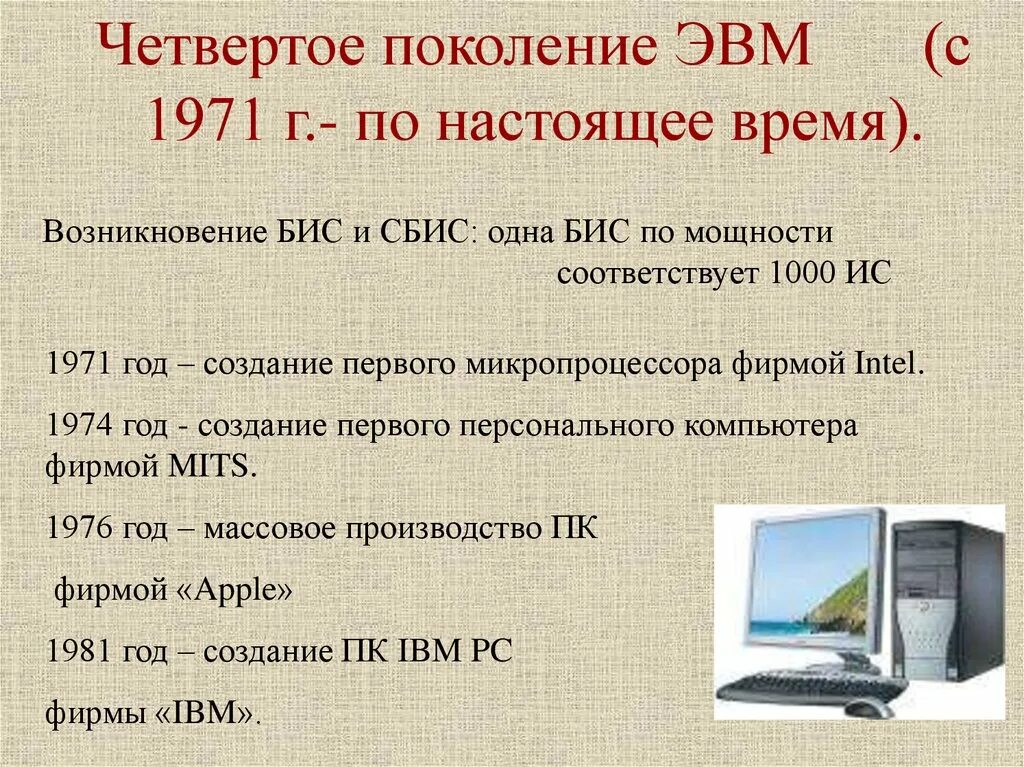 Четвертое поколение ЭВМ (с 1971 г.- по настоящее время).

Возникновение БИС и СБИС: одна БИС по мощности соответствует 1000 ИС

1971 год – создание первого микропроцессора фирмой Intel.

1974 год - создание первого персонального компьютера фирмой MITS.

1976 год – массовое производство ПК

фирмой «Apple»

1981 год – создание ПК IBM PC

фирмы «IBM».